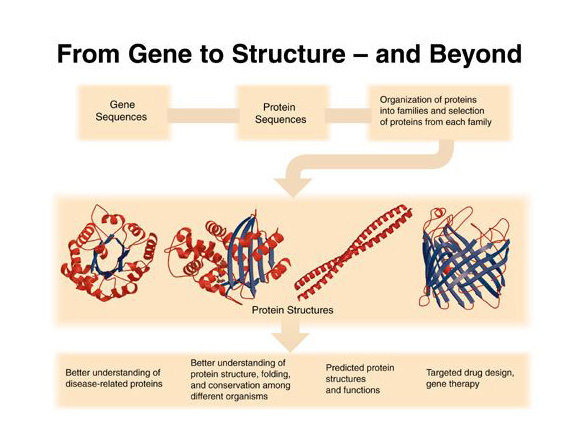 From Gene to Structure – and Beyond

Gene Sequences

Protein Sequences

Organization of proteins into families and selection of proteins from each family

Protein Structures

Better understanding of disease-related proteins

Better understanding of protein structure, folding, and conservation among different organisms

Predicted protein structures and functions

Targeted drug design, gene therapy